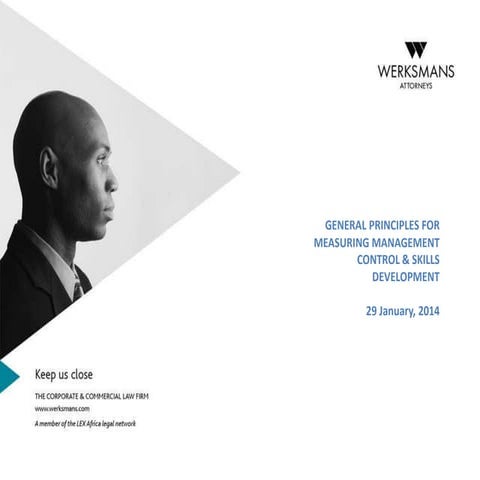 WERKSMANS
ATTORNEYS

GENERAL PRINCIPLES FOR MEASURING MANAGEMENT CONTROL & SKILLS DEVELOPMENT

29 January, 2014

Keep us close

THE CORPORATE & COMMERCIAL LAW FIRM
www.werksmans.com
A member of the LEX Africa legal network